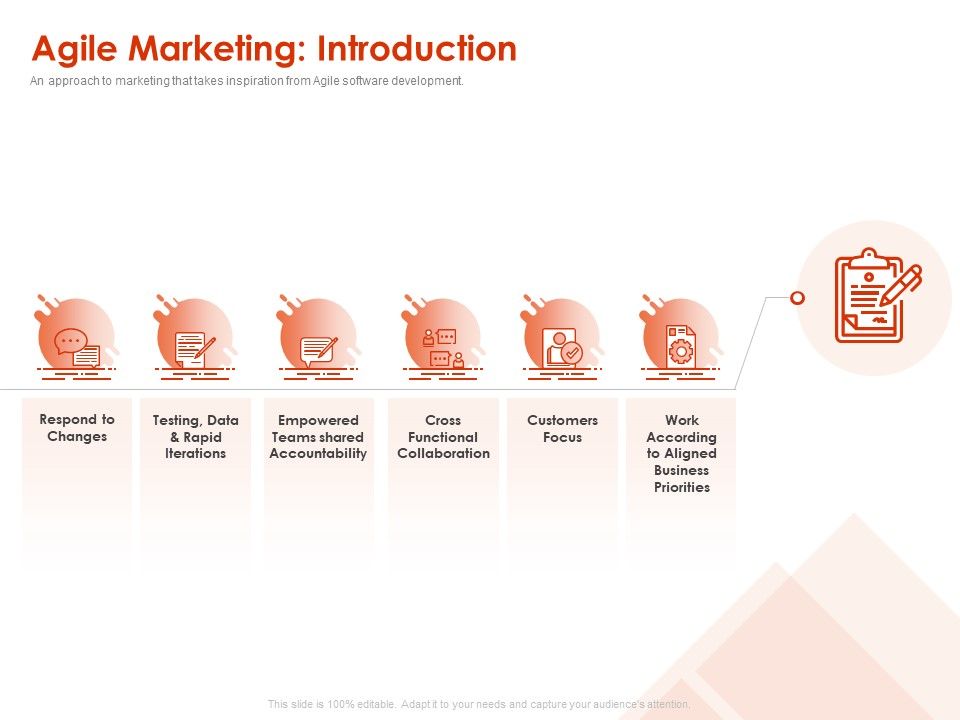 Agile Marketing: Introduction

An approach to marketing that takes inspiration from Agile software development.

Respond to Changes

Testing, Data & Rapid Iterations

Empowered Teams shared Accountability

Cross Functional Collaboration

Customers Focus

Work According to Aligned Business Priorities

This slide is 100% editable. Adapt it to your needs and capture your audience's attention.